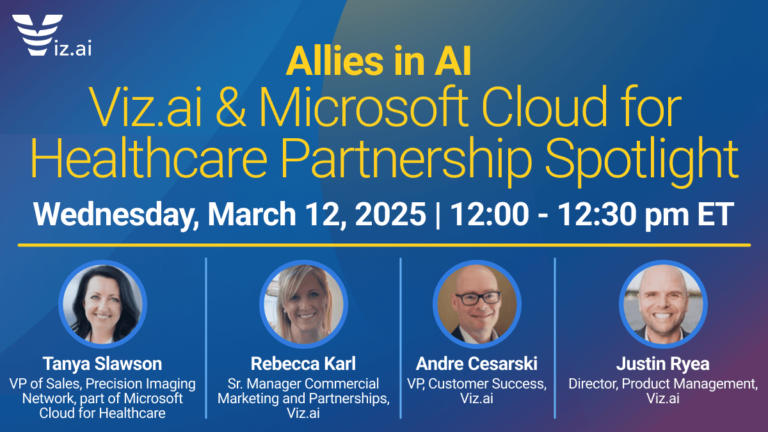 Viz.ai

Allies in AI

Viz.ai & Microsoft Cloud for Healthcare Partnership Spotlight

Wednesday, March 12, 2025 | 12:00 - 12:30 pm ET

Tanya Slawson
VP of Sales, Precision Imaging Network, part of Microsoft Cloud for Healthcare

Rebecca Karl
Sr. Manager Commercial Marketing and Partnerships, Viz.ai

Andre Cesarski
VP, Customer Success, Viz.ai

Justin Ryea
Director, Product Management, Viz.ai